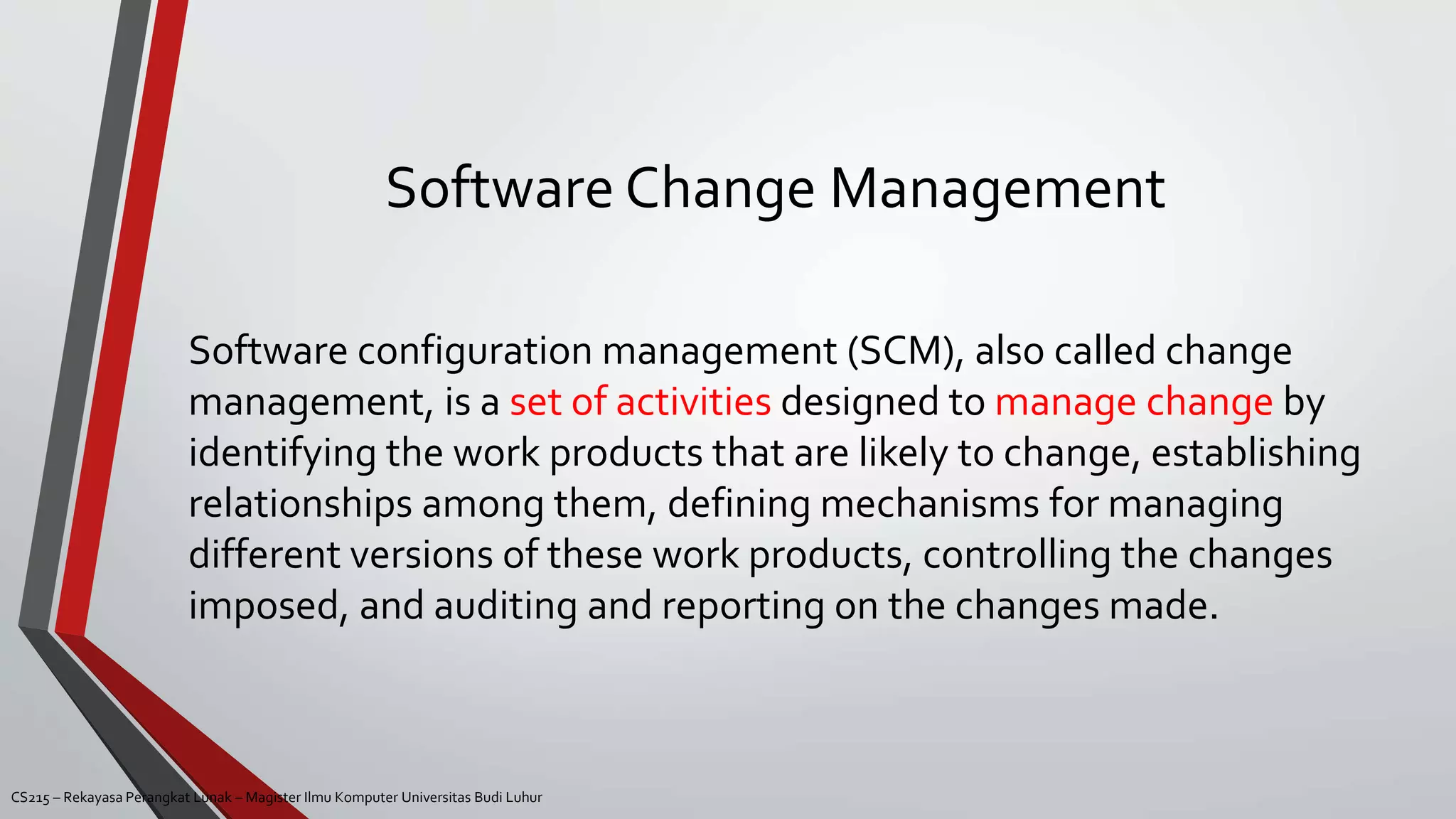 Software Change Management

Software configuration management (SCM), also called change management, is a set of activities designed to manage change by identifying the work products that are likely to change, establishing relationships among them, defining mechanisms for managing different versions of these work products, controlling the changes imposed, and auditing and reporting on the changes made.

CS215 – Rekayasa Perangkat Lunak – Magister Ilmu Komputer Universitas Budi Luhur